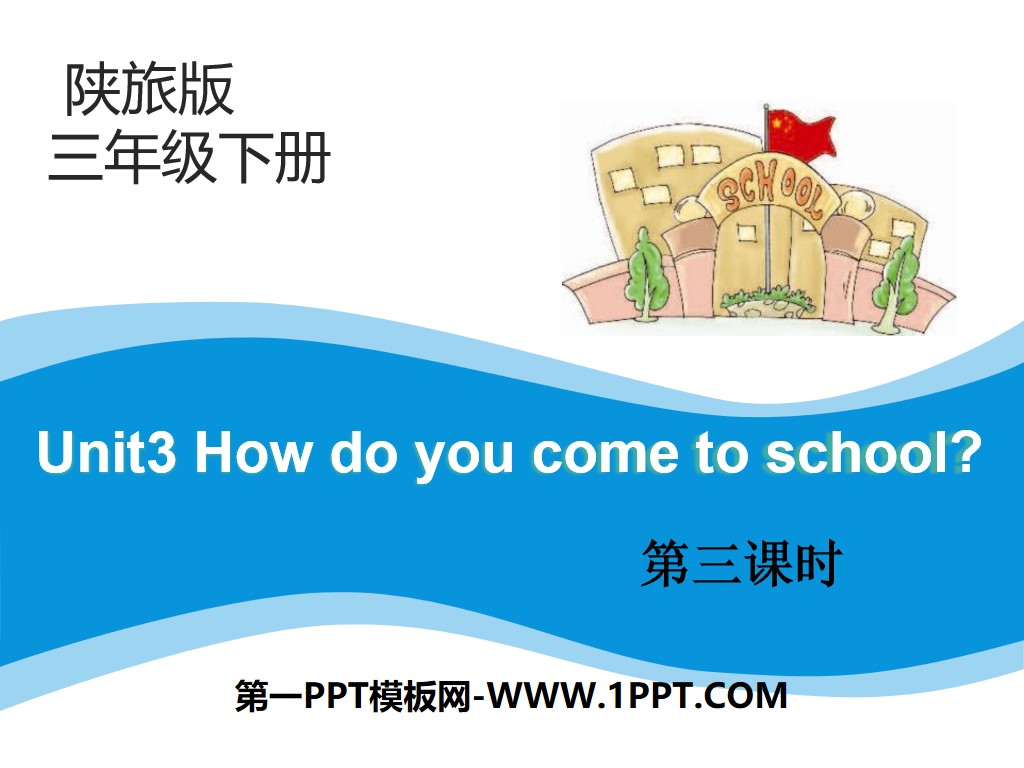 陕旅版
三年级下册

SCHOOL

Unit3 How do you come to school?

第三课时

第一PPT模板网-WWW.1PPT.COM